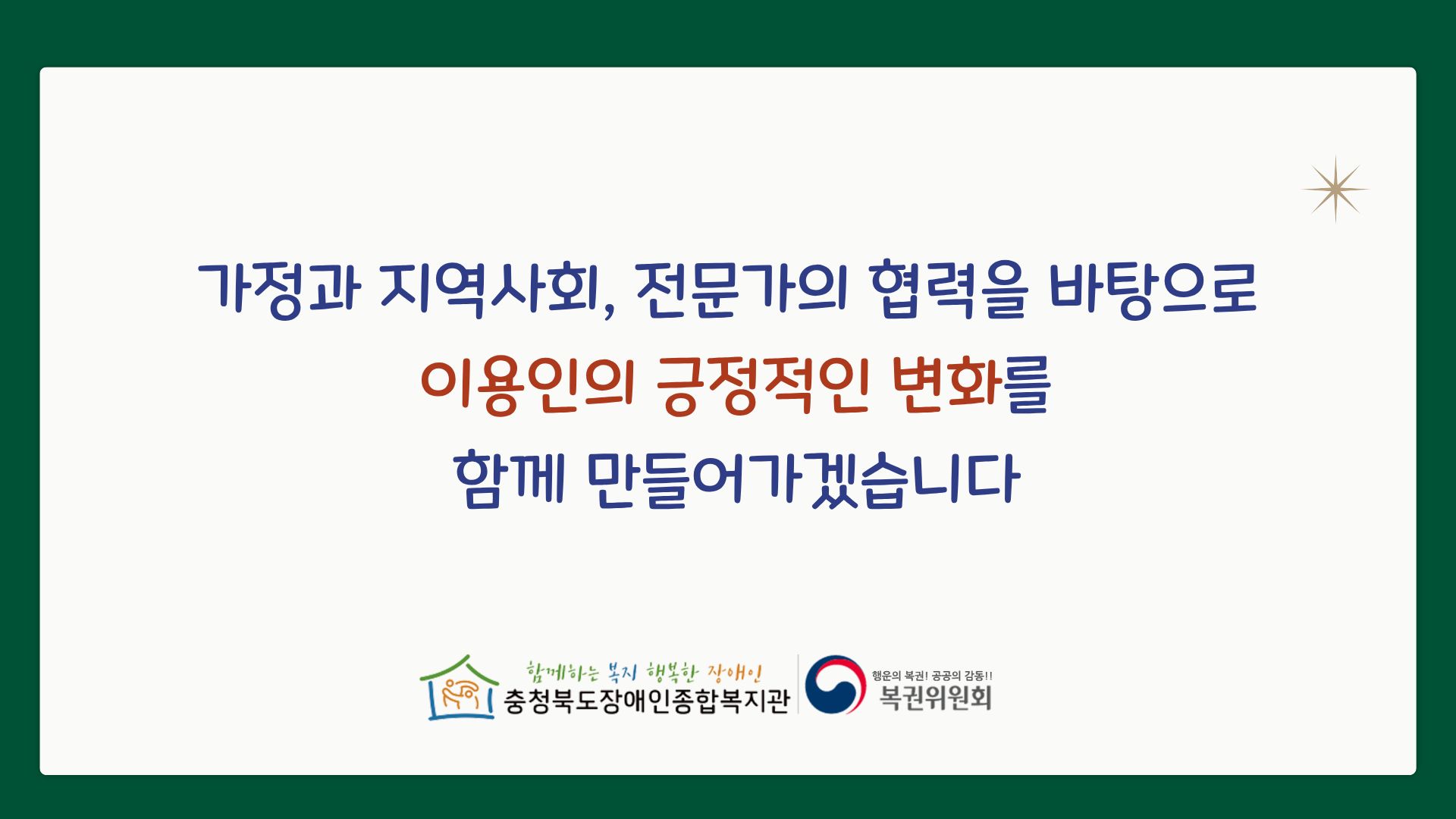 가정과 지역사회, 전문가의 협력을 바탕으로
이용인의 긍정적인 변화를
함께 만들어가겠습니다

함께하는 복지 행복한 장애인
충청북도장애인종합복지관

행운의 복권! 공공의 감동!!
복권위원회